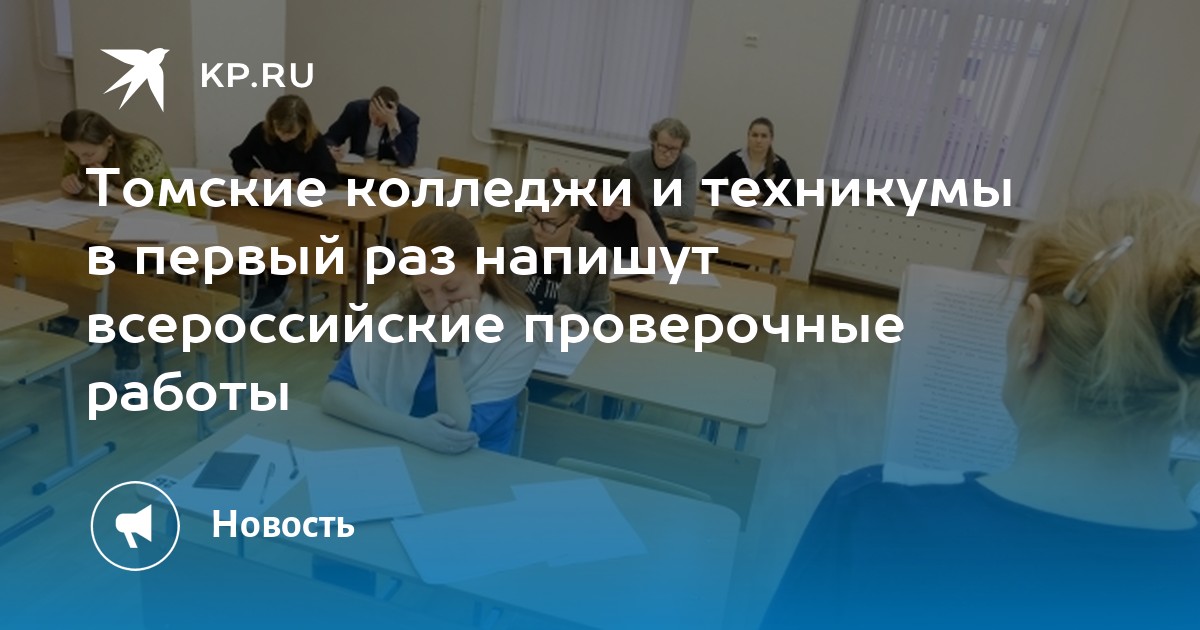 KP.RU

Томские колледжи и техникумы в первый раз напишут всероссийские проверочные работы

Новость